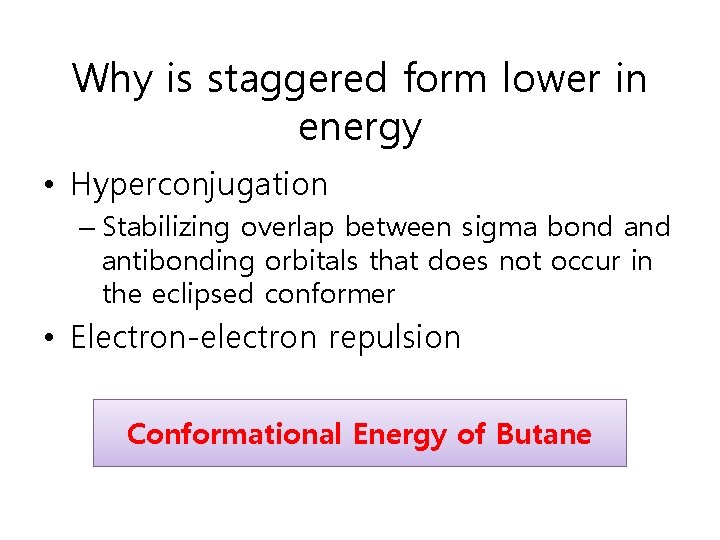 Why is staggered form lower in energy

• Hyperconjugation
– Stabilizing overlap between sigma bond and antibonding orbitals that does not occur in the eclipsed conformer

• Electron-electron repulsion

Conformational Energy of Butane